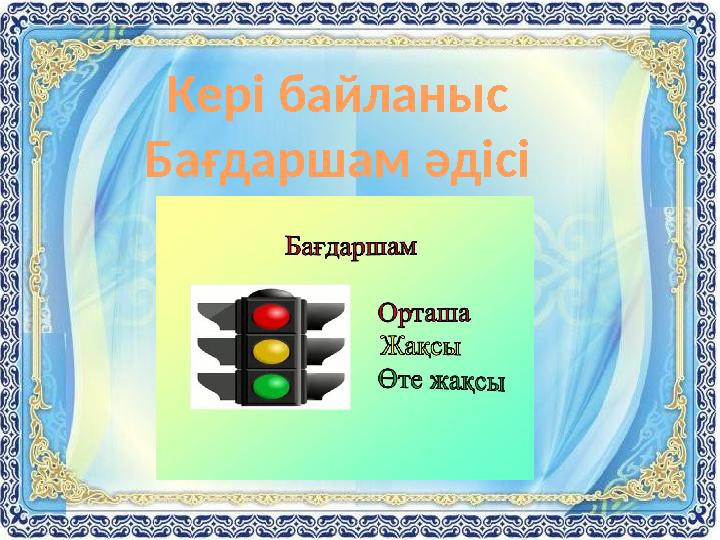 Кері байланыс
Бағдаршам әдісі

Бағдаршам

Орташа
Жақсы
Өте жақсы